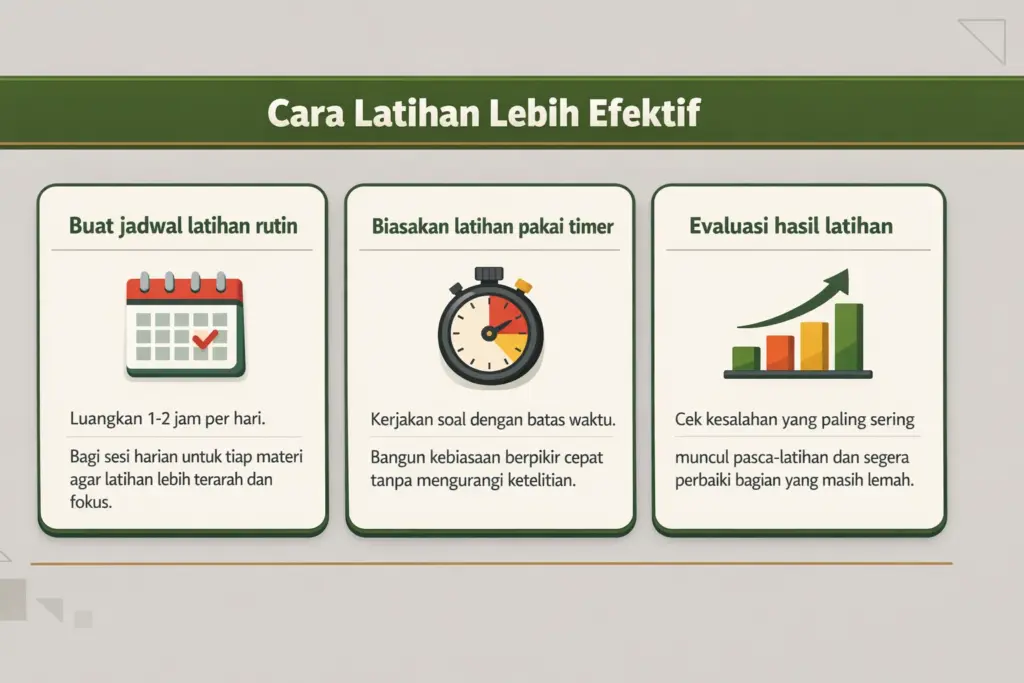 Cara Latihan Lebih Efektif

Buat jadwal latihan rutin

Luangkan 1-2 jam per hari.

Bagi sesi harian untuk tiap materi agar latihan lebih terarah dan fokus.

Biasakan latihan pakai timer

Kerjakan soal dengan batas waktu.

Bangun kebiasaan berpikir cepat tanpa mengurangi ketelitian.

Evaluasi hasil latihan

Cek kesalahan yang paling sering

muncul pasca-latihan dan segera perbaiki bagian yang masih lemah.